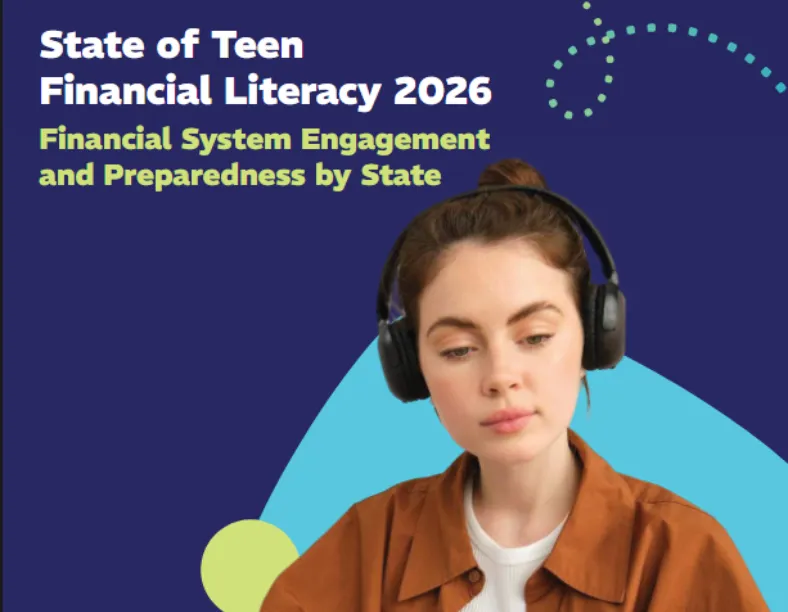 State of Teen Financial Literacy 2026

Financial System Engagement and Preparedness by State